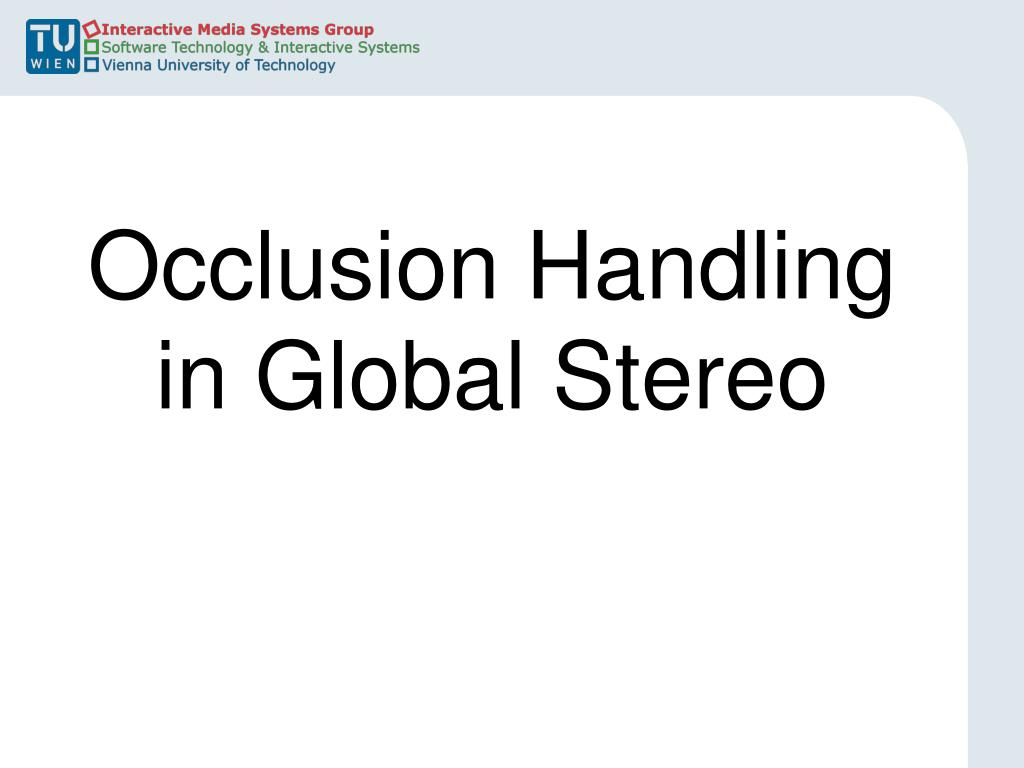 TU WIEN
Interactive Media Systems Group
Software Technology & Interactive Systems
Vienna University of Technology

Occlusion Handling in Global Stereo